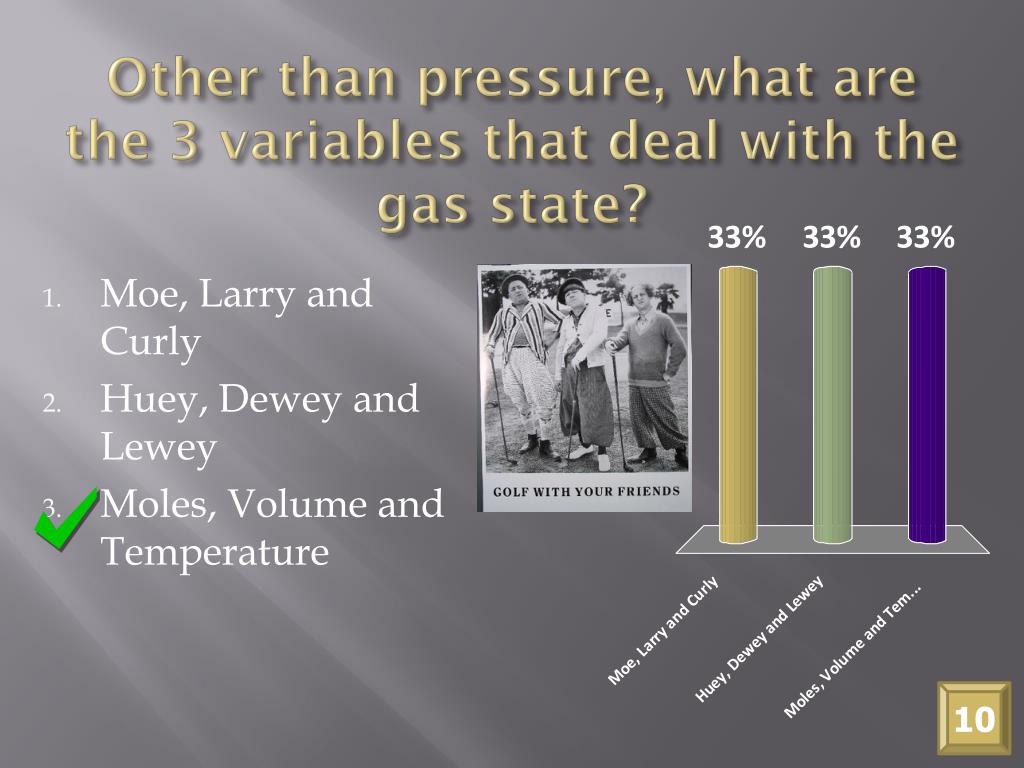 Other than pressure, what are the 3 variables that deal with the gas state?

1. Moe, Larry and Curly
2. Huey, Dewey and Lewey
3. Moles, Volume and Temperature

GOLF WITH YOUR FRIENDS

33% 33% 33%

Moe, Larry and Curly
Huey, Dewey and Lewey
Moles, Volume and Tem...

10